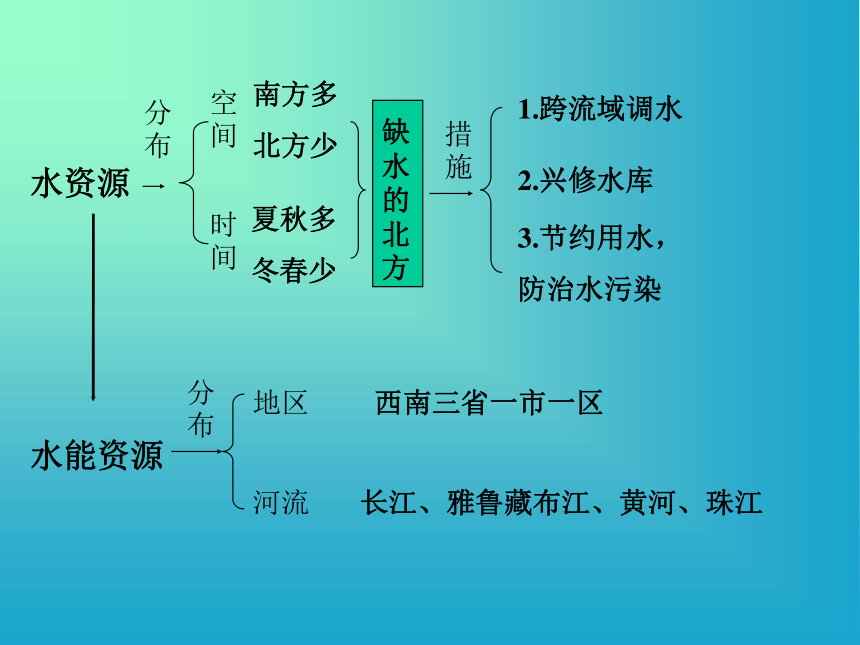 水资源

分布

空间

南方多

北方少

时间

夏秋多

冬春少

缺水的北方

措施

1.跨流域调水

2.兴修水库

3.节约用水，防治水污染

水能资源

分布

地区

西南三省一市一区

河流

长江、雅鲁藏布江、黄河、珠江